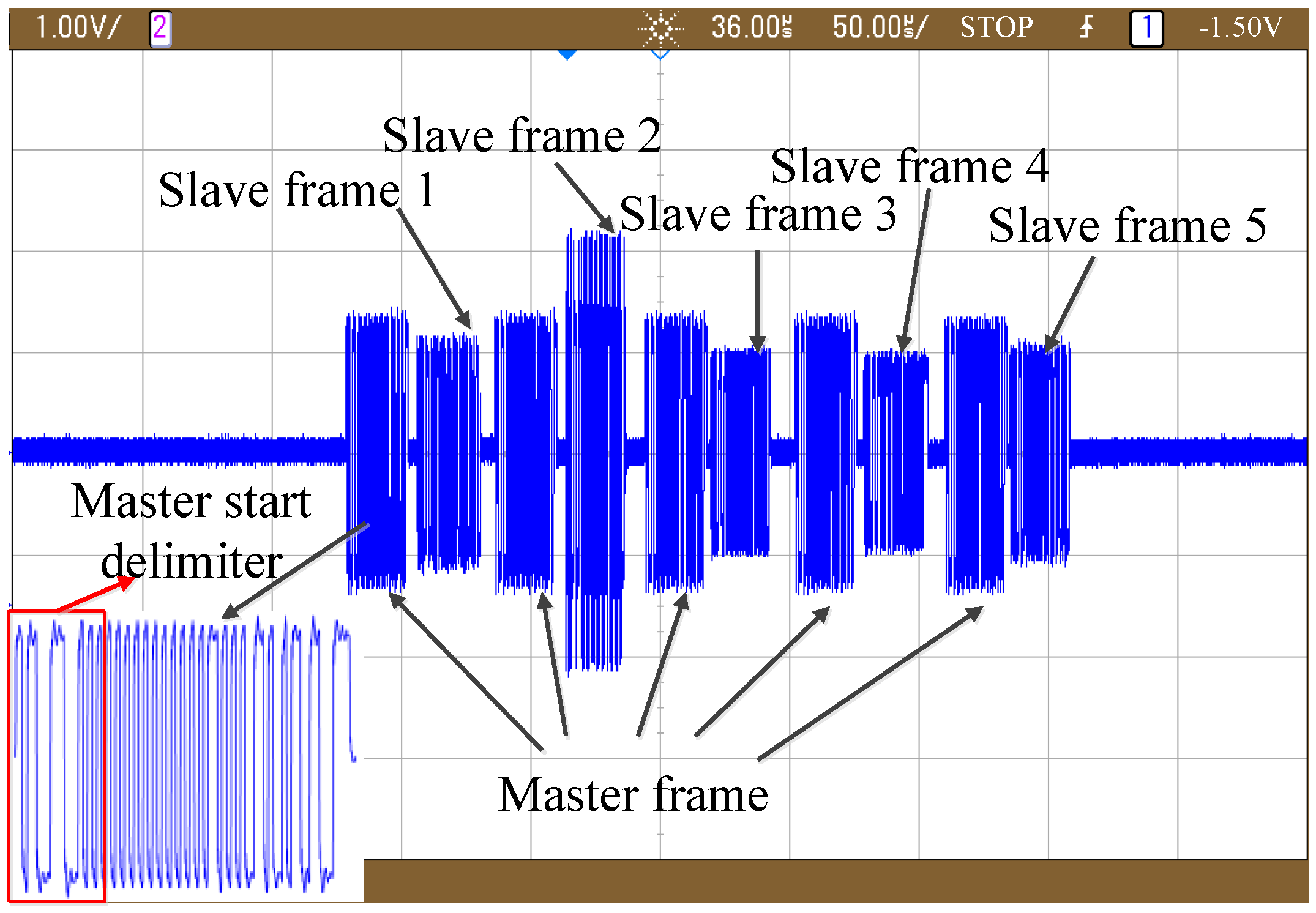 1.00V/ 2 36.00µs 50.00µs/ STOP 1 -1.50V

Slave frame 2
Slave frame 1
Slave frame 4
Slave frame 3
Slave frame 5

Master start delimiter

Master frame